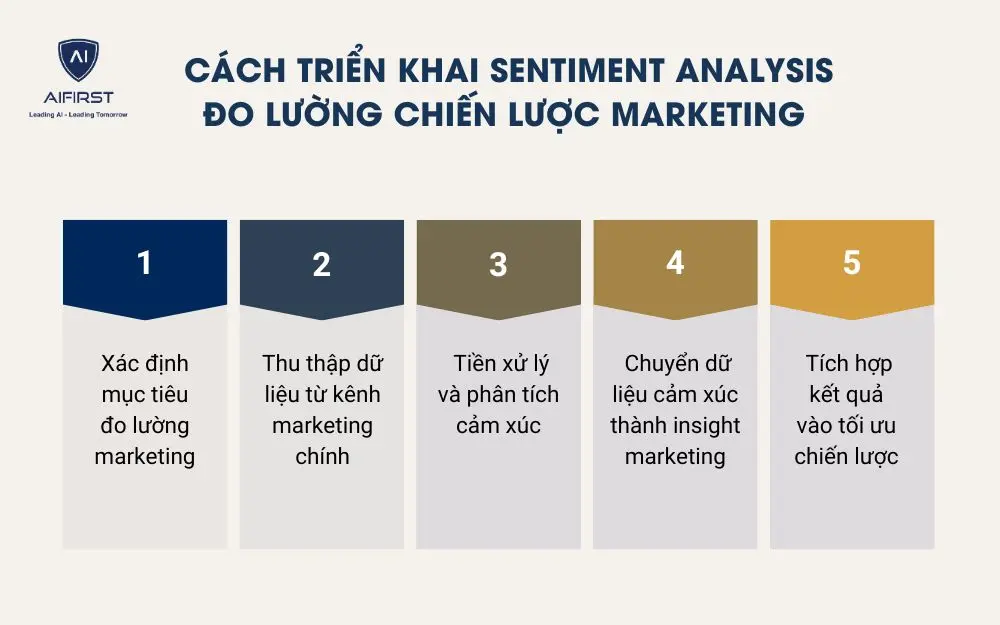 AI
AIFIRST
Leading AI - Leading Tomorrow

CÁCH TRIỂN KHAI SENTIMENT ANALYSIS ĐO LƯỜNG CHIẾN LƯỢC MARKETING

1

Xác định mục tiêu đo lường marketing

2

Thu thập dữ liệu từ kênh marketing chính

3

Tiền xử lý và phân tích cảm xúc

4

Chuyển dữ liệu cảm xúc thành insight marketing

5

Tích hợp kết quả vào tối ưu chiến lược